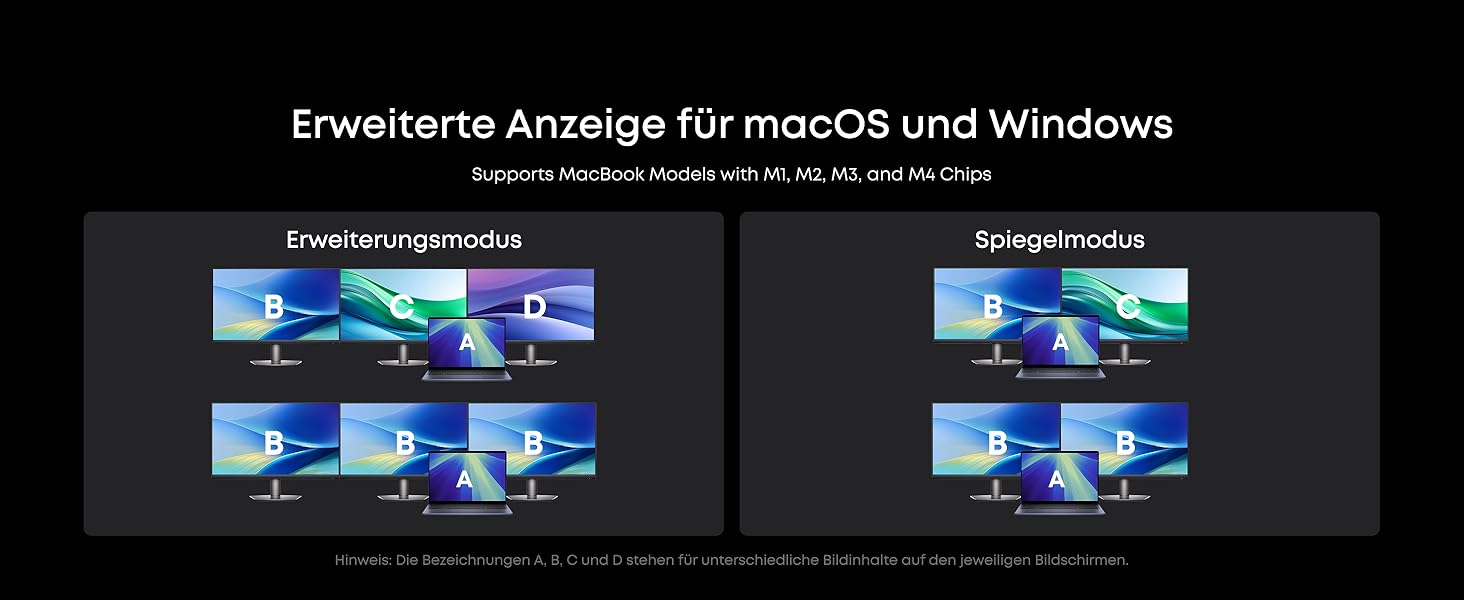 Erweiterte Anzeige für macOS und Windows

Supports MacBook Models with M1, M2, M3, and M4 Chips

Erweiterungsmodus

B C D A

B B B A

Spiegelmodus

B C A

B B A

Hinweis: Die Bezeichnungen A, B, C und D stehen für unterschiedliche Bildinhalte auf den jeweiligen Bildschirmen.